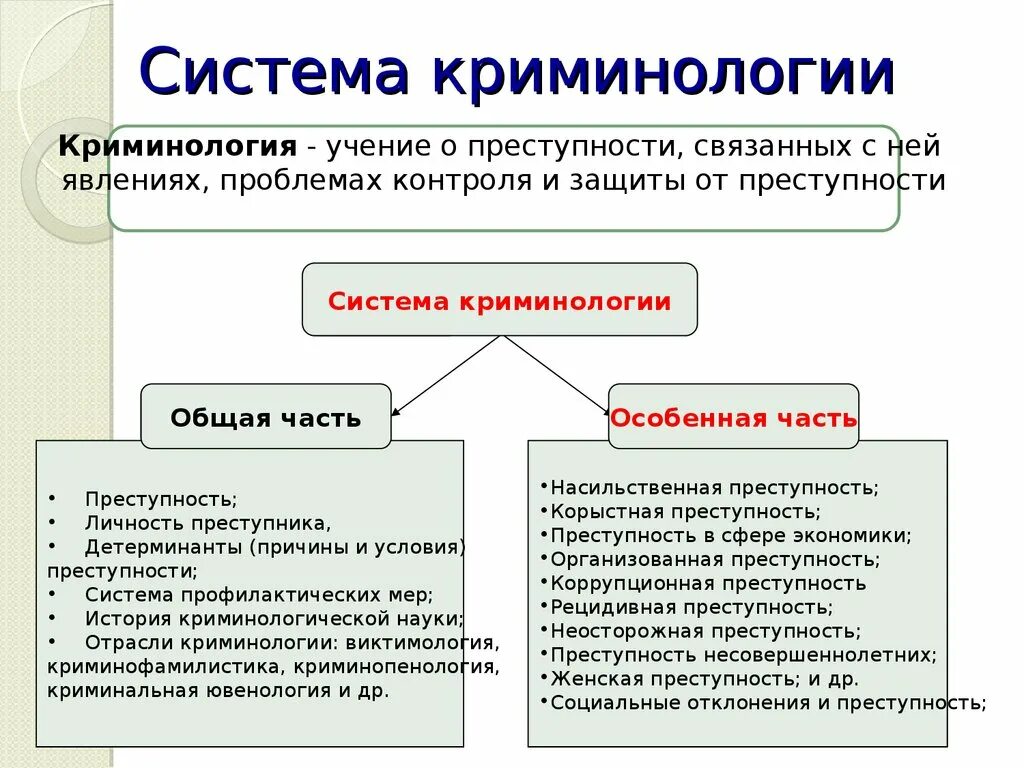 Система криминологии

**Криминология** - учение о преступности, связанных с ней явлениях, проблемах контроля и защиты от преступности

Система криминологии

Общая часть

• Преступность;
• Личность преступника,
• Детерминанты (причины и условия) преступности;
• Система профилактических мер;
• История криминологической науки;
• Отрасли криминологии: виктимология, криминофамилистика, криминопенология, криминальная ювенология и др.

Особенная часть

•Насильственная преступность;
•Корыстная преступность;
•Преступность в сфере экономики;
•Организованная преступность;
•Коррупционная преступность
•Рецидивная преступность;
•Неосторожная преступность;
•Преступность несовершеннолетних;
•Женская преступность; и др.
•Социальные отклонения и преступность;